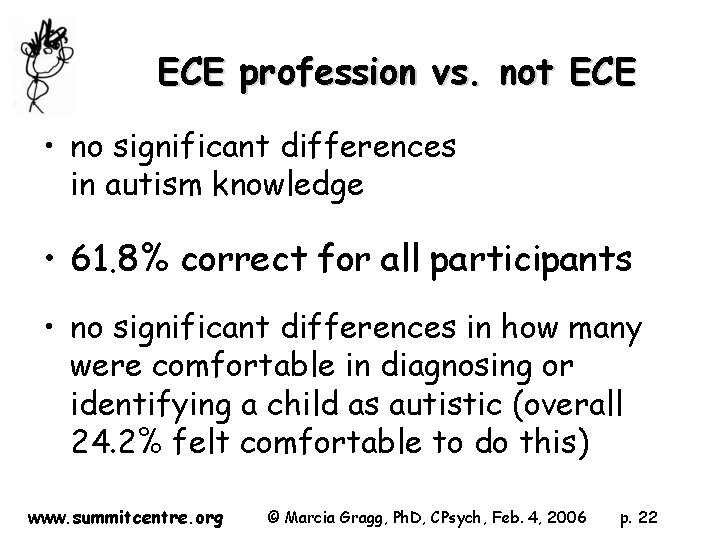 ECE profession vs. not ECE

• no significant differences in autism knowledge

• 61.8% correct for all participants

• no significant differences in how many were comfortable in diagnosing or identifying a child as autistic (overall 24.2% felt comfortable to do this)

www.summitcentre.org © Marcia Gragg, PhD, CPsych, Feb. 4, 2006 p. 22